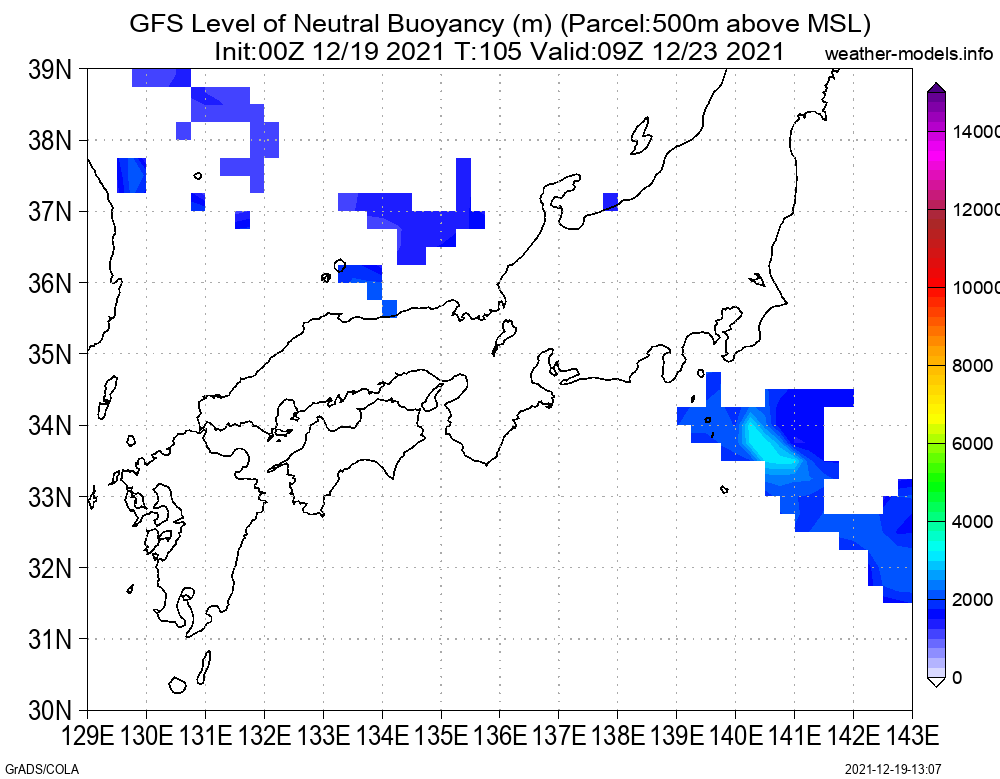 GFS Level of Neutral Buoyancy (m) (Parcel:500m above MSL)
Init:00Z 12/19 2021 T:105 Valid:09Z 12/23 2021
weather-models.info

39N
38N
37N
36N
35N
34N
33N
32N
31N
30N

129E 130E 131E 132E 133E 134E 135E 136E 137E 138E 139E 140E 141E 142E 143E

14000
12000
10000
8000
6000
4000
2000
0

GrADS/COLA
2021-12-19-13:07